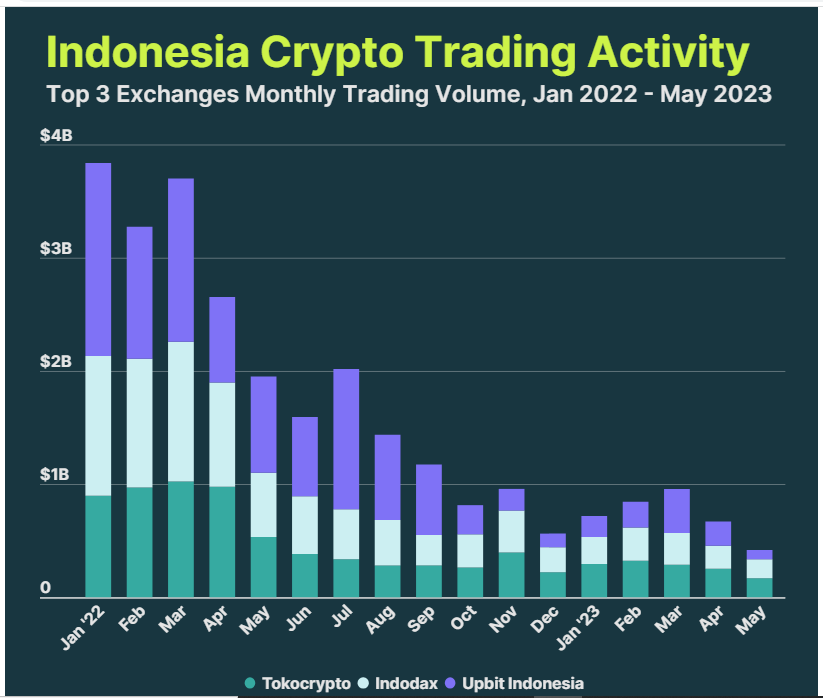 Indonesia Crypto Trading Activity
Top 3 Exchanges Monthly Trading Volume, Jan 2022 - May 2023

$4B
$3B
$2B
$1B
0

Jan '22
Feb
Mar
Apr
May
Jun
Jul
Aug
Sep
Oct
Nov
Dec
Jan '23
Feb
Mar
Apr
May

Tokocrypto
Indodax
Upbit Indonesia